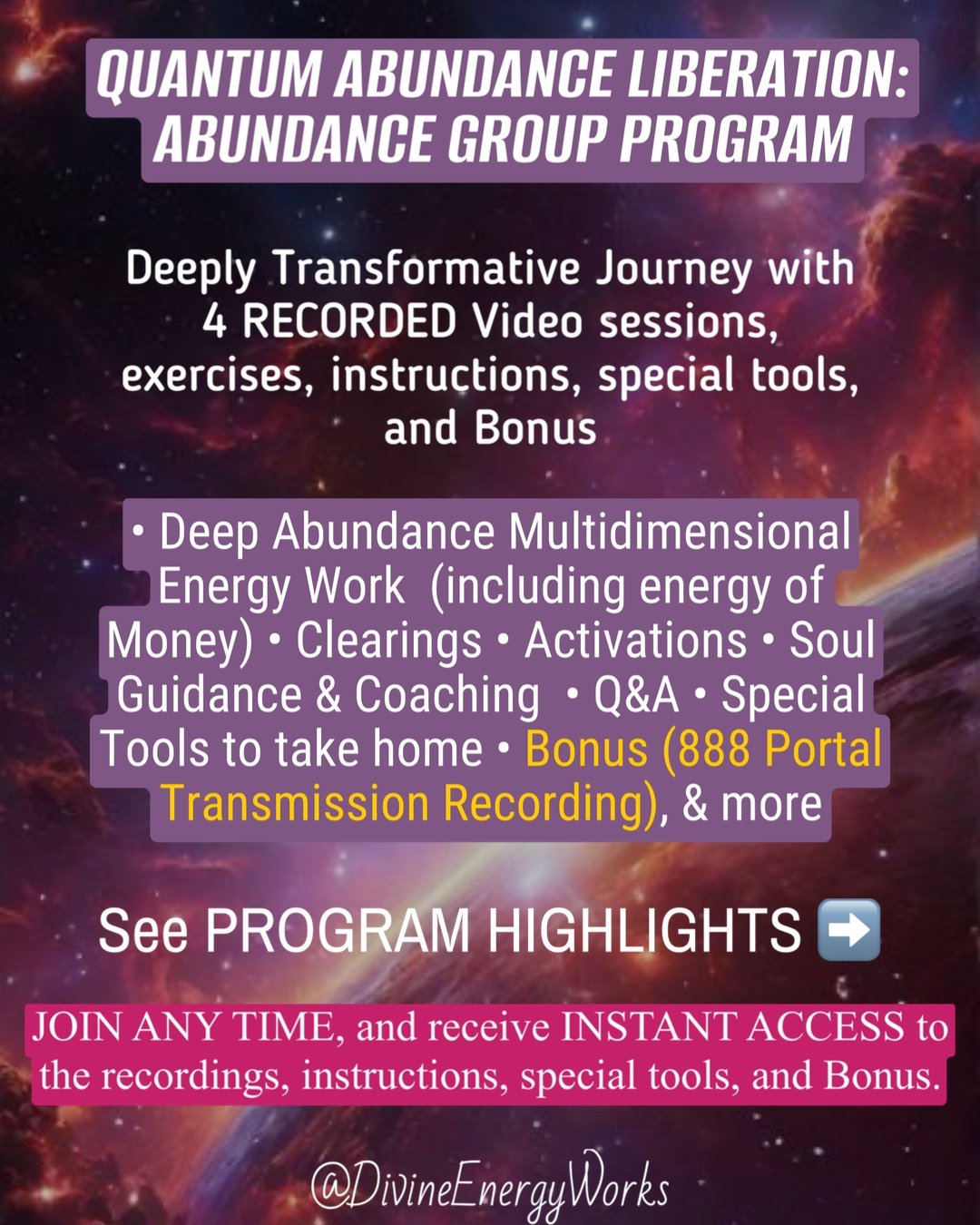 QUANTUM ABUNDANCE LIBERATION: ABUNDANCE GROUP PROGRAM

Deeply Transformative Journey with 4 RECORDED Video sessions, exercises, instructions, special tools, and Bonus

• Deep Abundance Multidimensional Energy Work (including energy of Money) • Clearings • Activations • Soul Guidance & Coaching • Q&A • Special Tools to take home • Bonus (888 Portal Transmission Recording), & more

See PROGRAM HIGHLIGHTS ➡️

JOIN ANY TIME, and receive INSTANT ACCESS to the recordings, instructions, special tools, and Bonus.

@DivineEnergyWorks